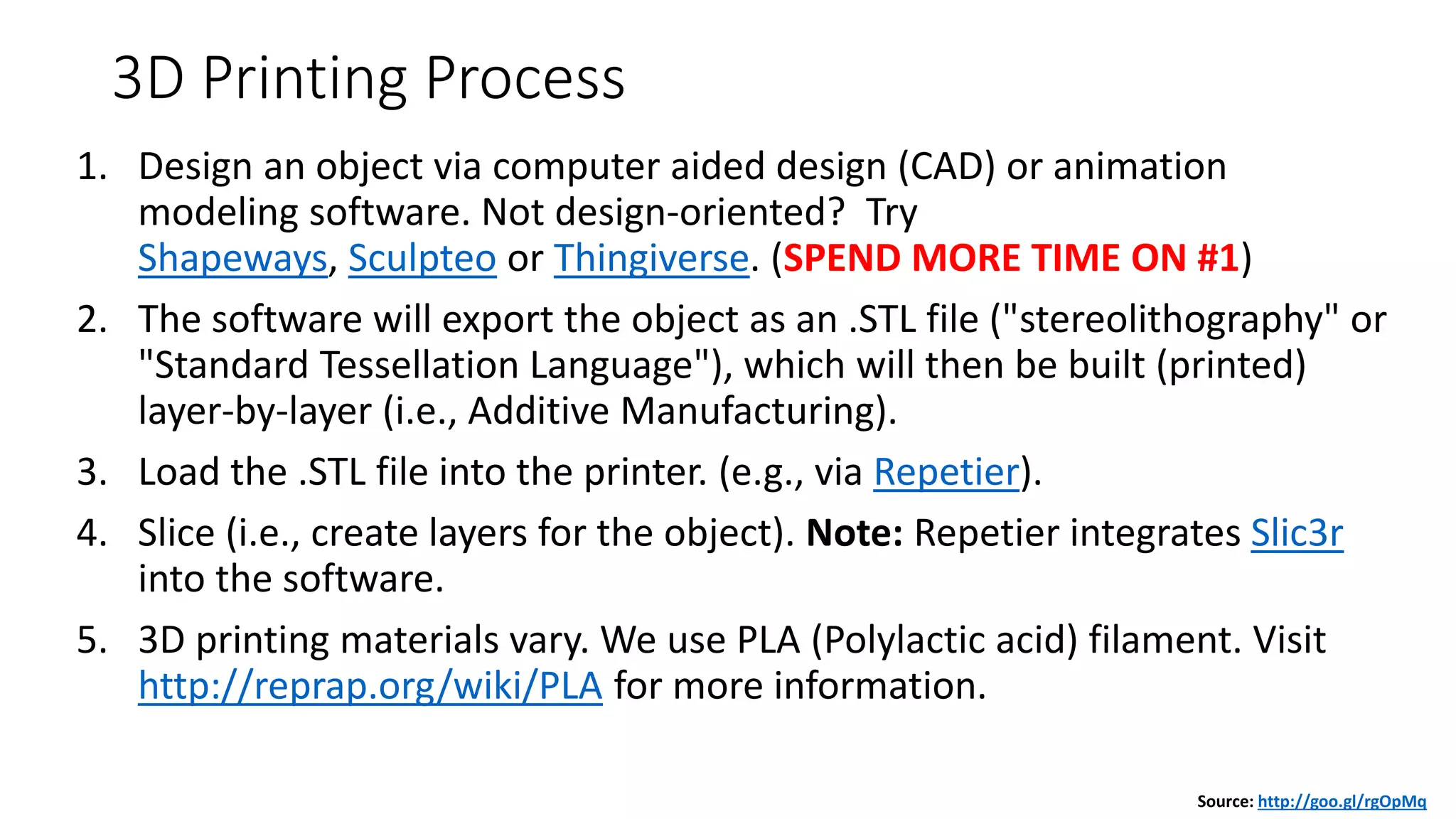 3D Printing Process

1. Design an object via computer aided design (CAD) or animation modeling software. Not design-oriented? Try Shapeways, Sculpteo or Thingiverse. (SPEND MORE TIME ON #1)

2. The software will export the object as an .STL file ("stereolithography" or "Standard Tessellation Language"), which will then be built (printed) layer-by-layer (i.e., Additive Manufacturing).

3. Load the .STL file into the printer. (e.g., via Repetier).

4. Slice (i.e., create layers for the object). Note: Repetier integrates Slic3r into the software.

5. 3D printing materials vary. We use PLA (Polylactic acid) filament. Visit http://reprap.org/wiki/PLA for more information.

Source: http://goo.gl/rgOpMq